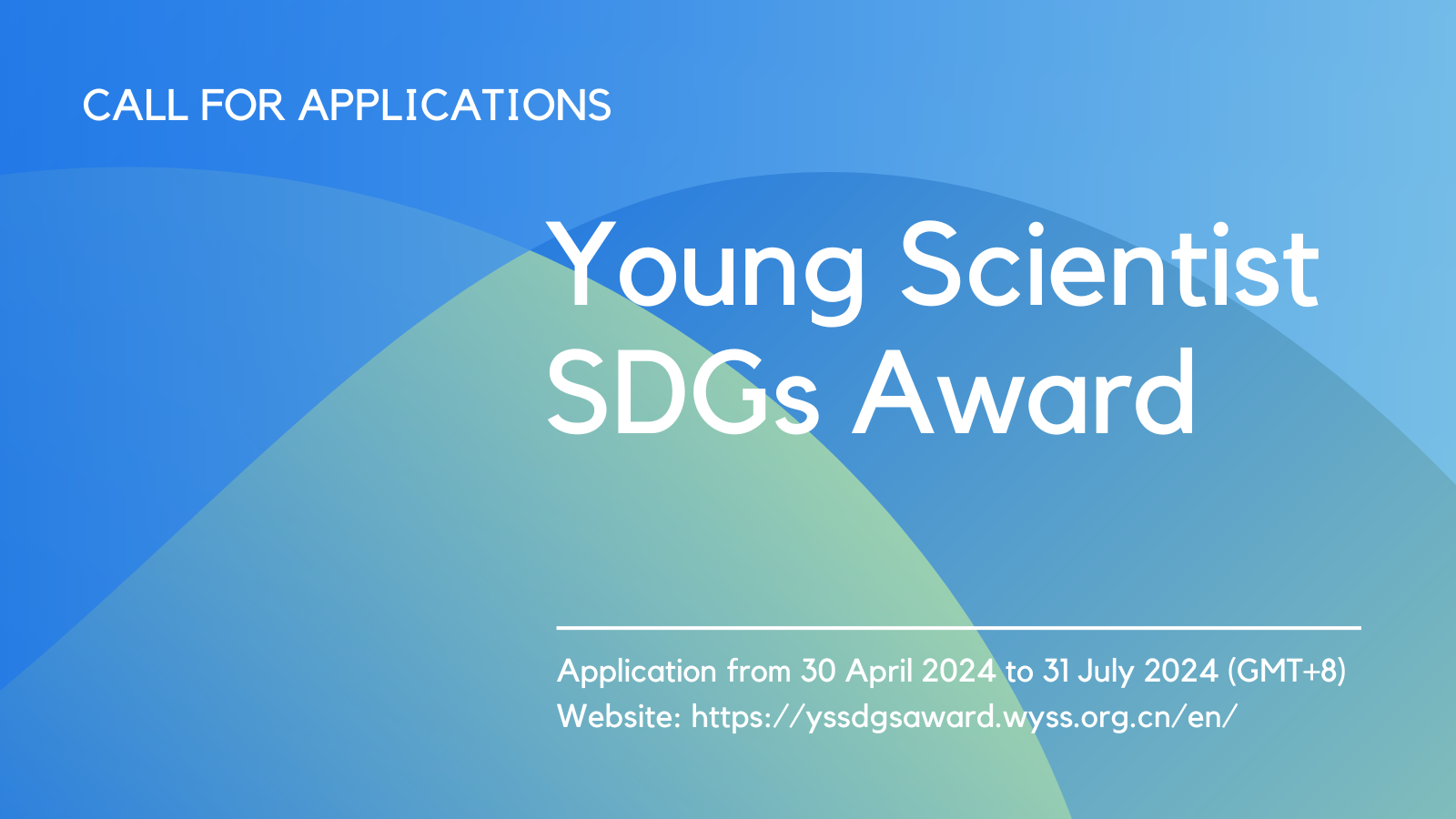 CALL FOR APPLICATIONS

Young Scientist SDGs Award

Application from 30 April 2024 to 31 July 2024 (GMT+8)
Website: https://yssdgsaward.wyss.org.cn/en/